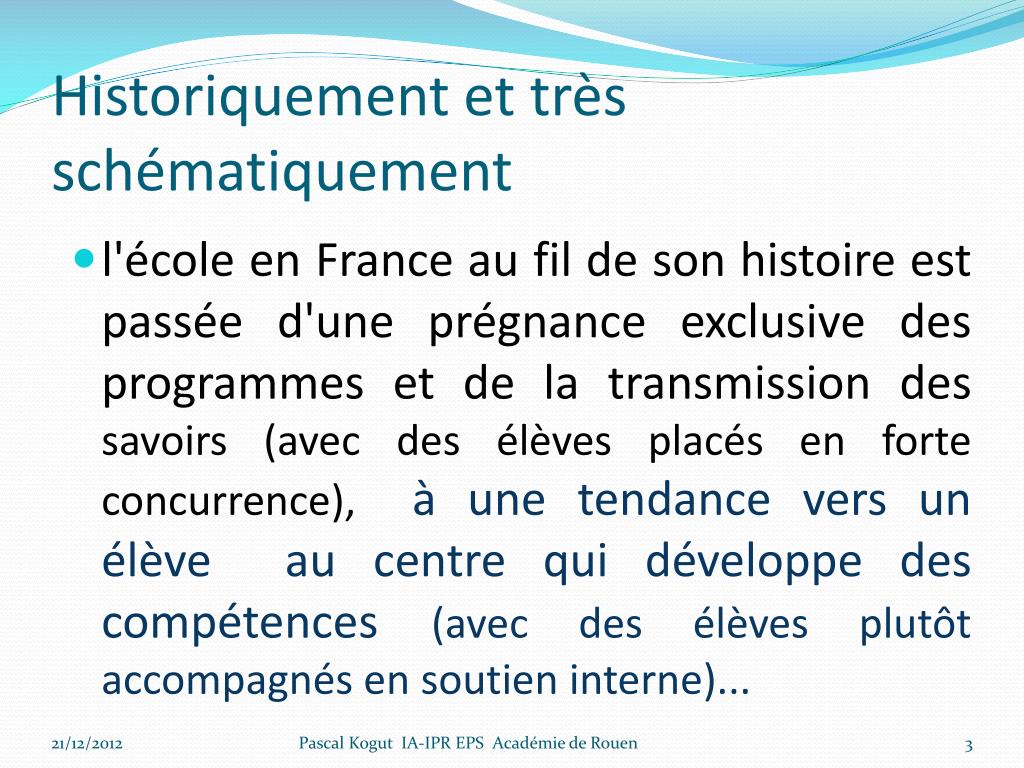 Historiquement et très schématiquement

l'école en France au fil de son histoire est passée d'une prégnance exclusive des programmes et de la transmission des savoirs (avec des élèves placés en forte concurrence), à une tendance vers un élève au centre qui développe des compétences (avec des élèves plutôt accompagnés en soutien interne)...

21/12/2012 Pascal Kogut IA-IPR EPS Académie de Rouen 3